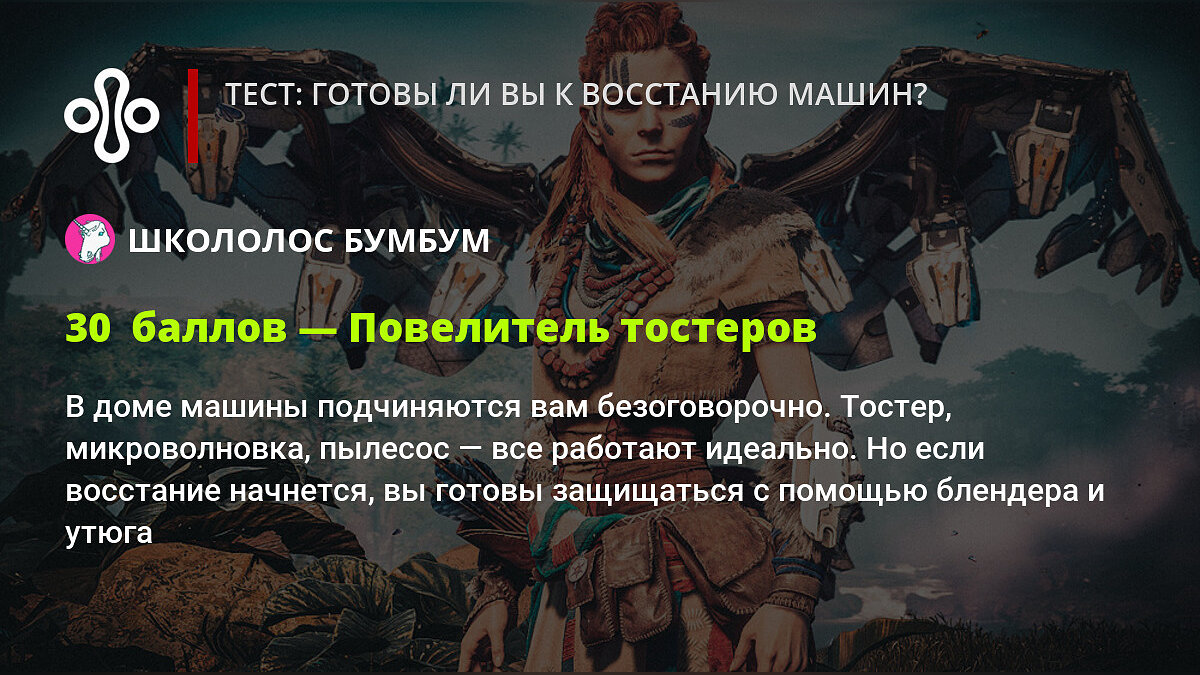 ТЕСТ: ГОТОВЫ ЛИ ВЫ К ВОССТАНИЮ МАШИН?

ШКОЛОЛОС БУМБУМ

30 баллов — Повелитель тостеров

В доме машины подчиняются вам безоговорочно. Тостер, микроволновка, пылесос — все работают идеально. Но если восстание начнется, вы готовы защищаться с помощью блендера и утюга